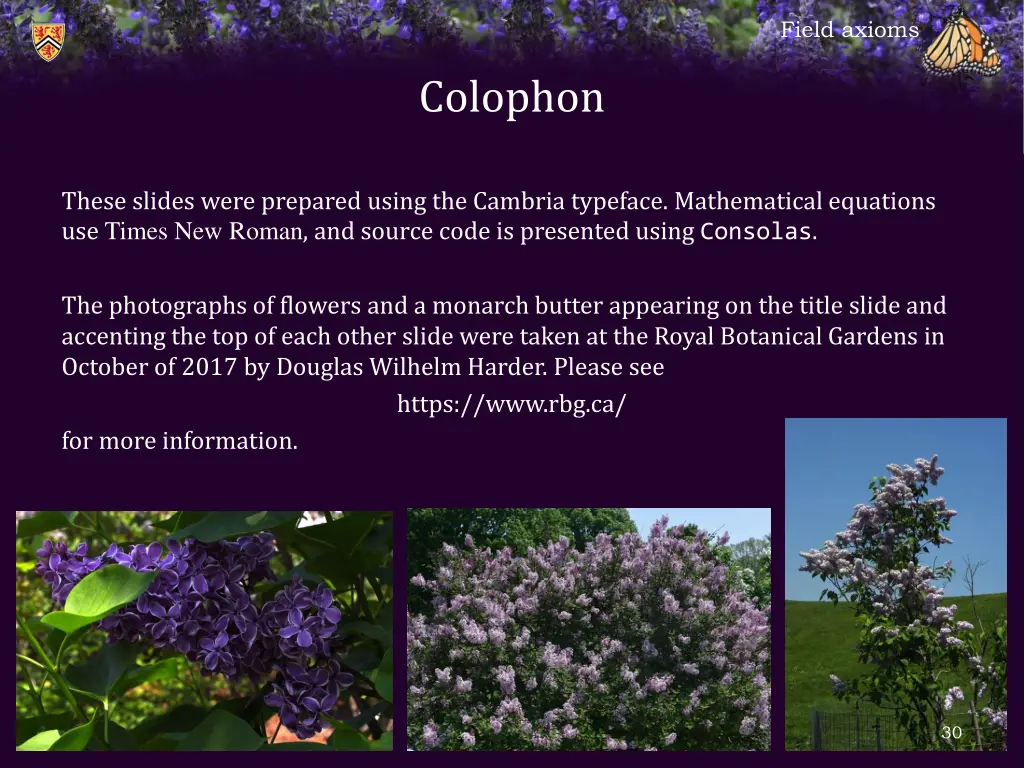 Field axioms

Colophon

These slides were prepared using the Cambria typeface. Mathematical equations use Times New Roman, and source code is presented using Consolas.

The photographs of flowers and a monarch butter appearing on the title slide and accenting the top of each other slide were taken at the Royal Botanical Gardens in October of 2017 by Douglas Wilhelm Harder. Please see

https://www.rbg.ca/

for more information.

30